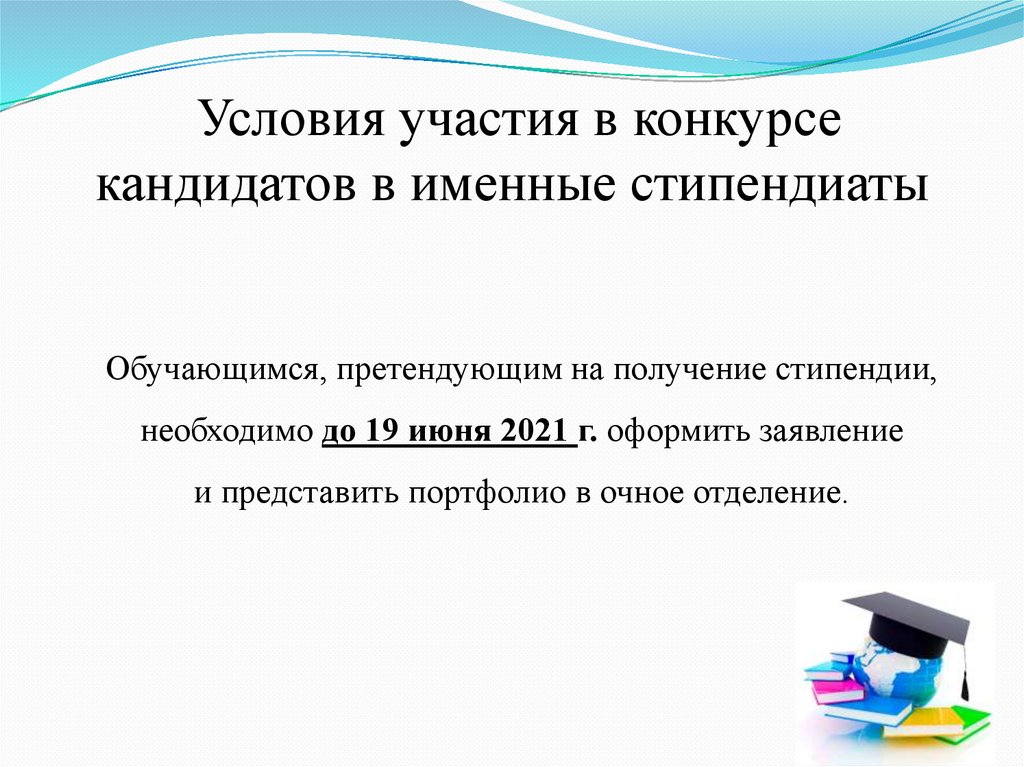 Условия участия в конкурсе кандидатов в именные стипендиаты

Обучающимся, претендующим на получение стипендии, необходимо до 19 июня 2021 г. оформить заявление и представить портфолио в очное отделение.